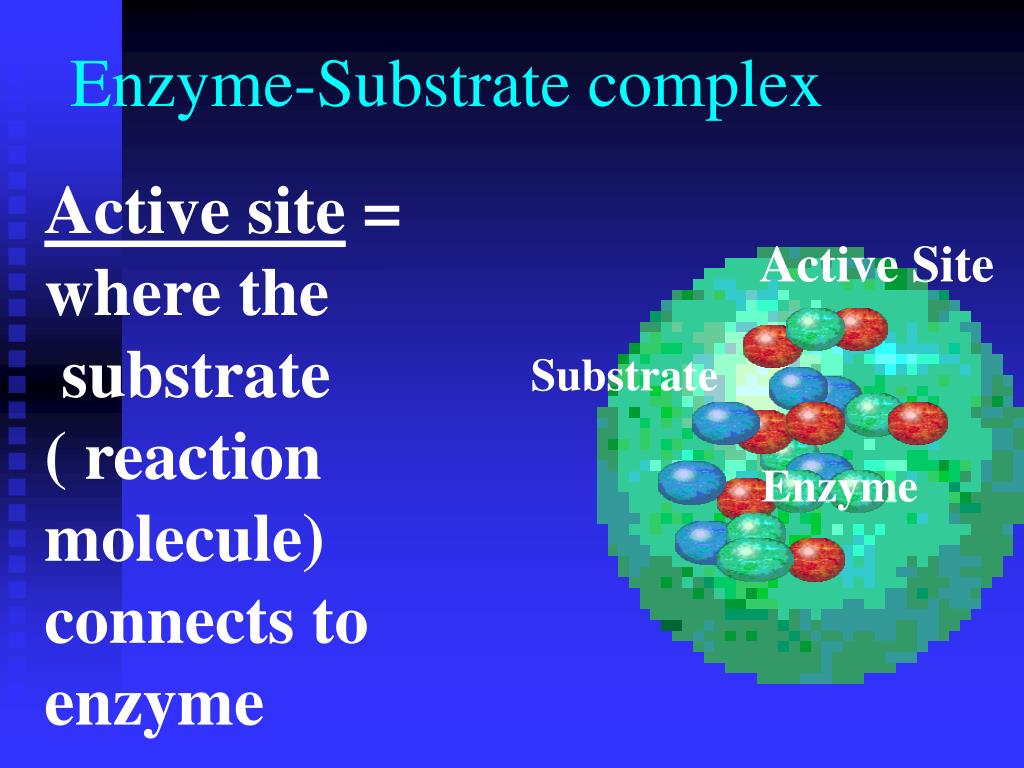 Enzyme-Substrate complex

Active site = where the substrate ( reaction molecule) connects to enzyme

Active Site

Substrate

Enzyme